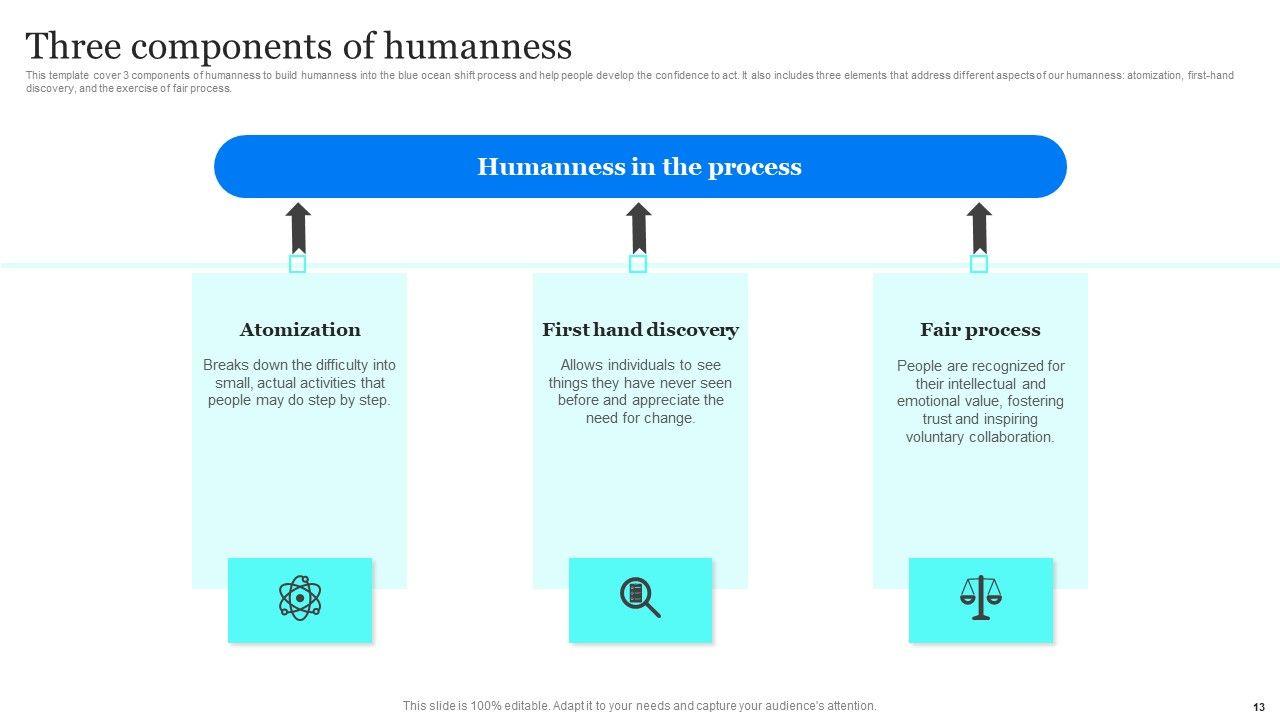 Three components of humanness

This template cover 3 components of humanness to build humanness into the blue ocean shift process and help people develop the confidence to act. It also includes three elements that address different aspects of our humanness: atomization, first-hand discovery, and the exercise of fair process.

Humanness in the process

Atomization

Breaks down the difficulty into small, actual activities that people may do step by step.

First hand discovery

Allows individuals to see things they have never seen before and appreciate the need for change.

Fair process

People are recognized for their intellectual and emotional value, fostering trust and inspiring voluntary collaboration.

This slide is 100% editable. Adapt it to your needs and capture your audience's attention.

13